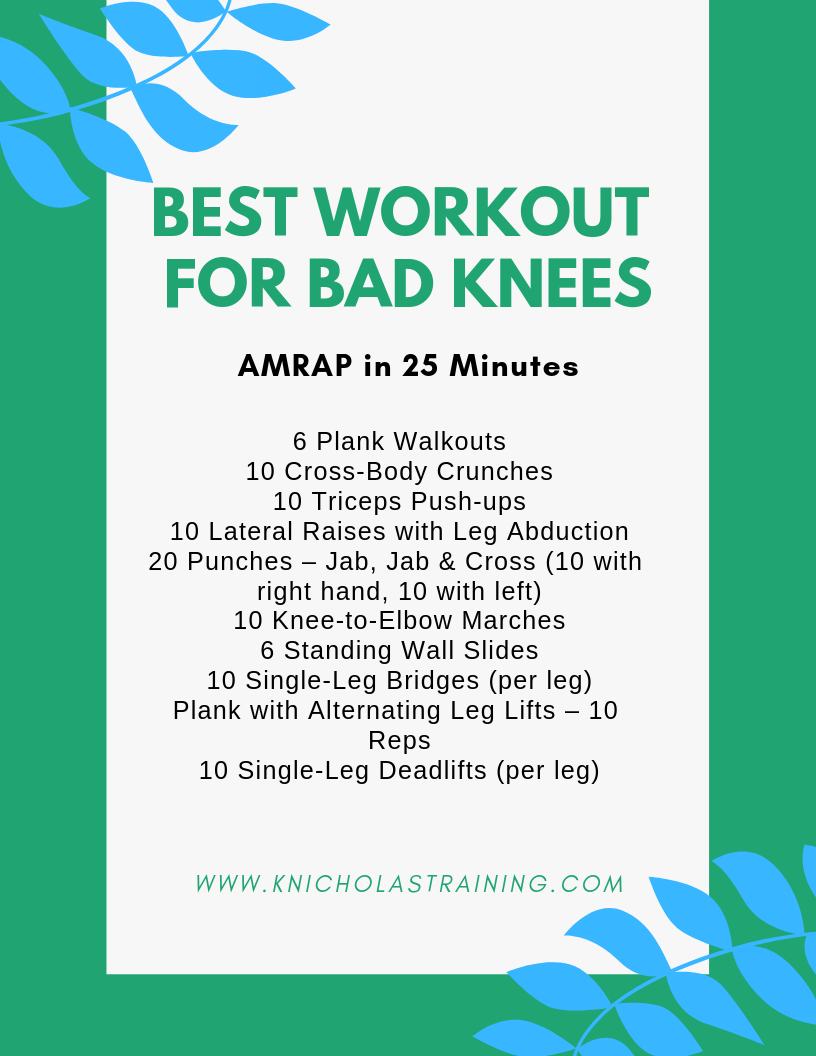 BEST WORKOUT FOR BAD KNEES

AMRAP in 25 Minutes

6 Plank Walkouts
10 Cross-Body Crunches
10 Triceps Push-ups
10 Lateral Raises with Leg Abduction
20 Punches – Jab, Jab & Cross (10 with right hand, 10 with left)
10 Knee-to-Elbow Marches
6 Standing Wall Slides
10 Single-Leg Bridges (per leg)
Plank with Alternating Leg Lifts – 10 Reps
10 Single-Leg Deadlifts (per leg)

WWW.KNICHOLASTRAINING.COM